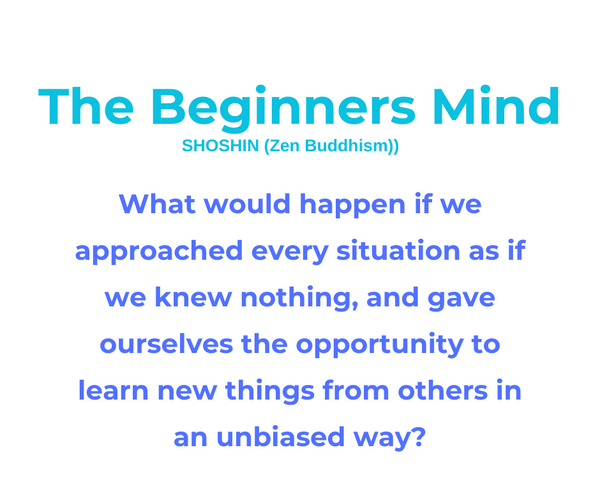 The Beginners Mind

SHOSHIN (Zen Buddhism))

What would happen if we approached every situation as if we knew nothing, and gave ourselves the opportunity to learn new things from others in an unbiased way?